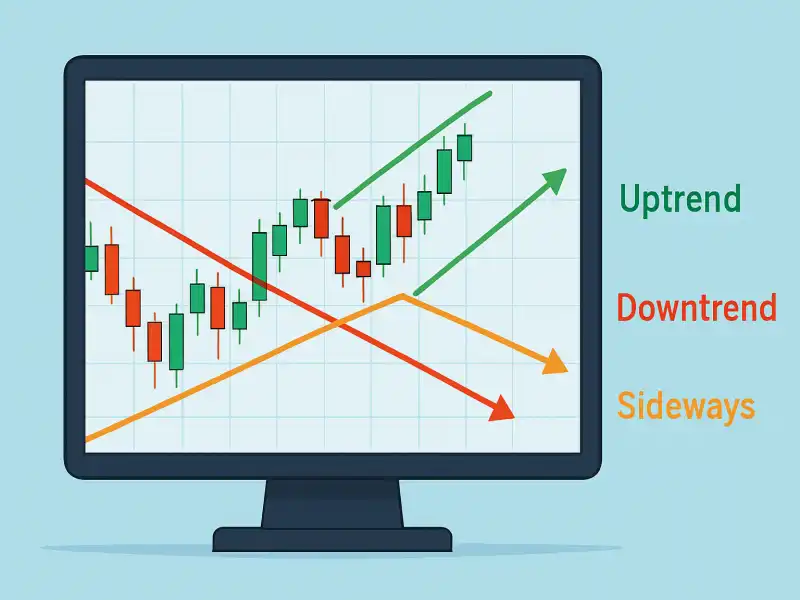 Uptrend
Downtrend
Sideways